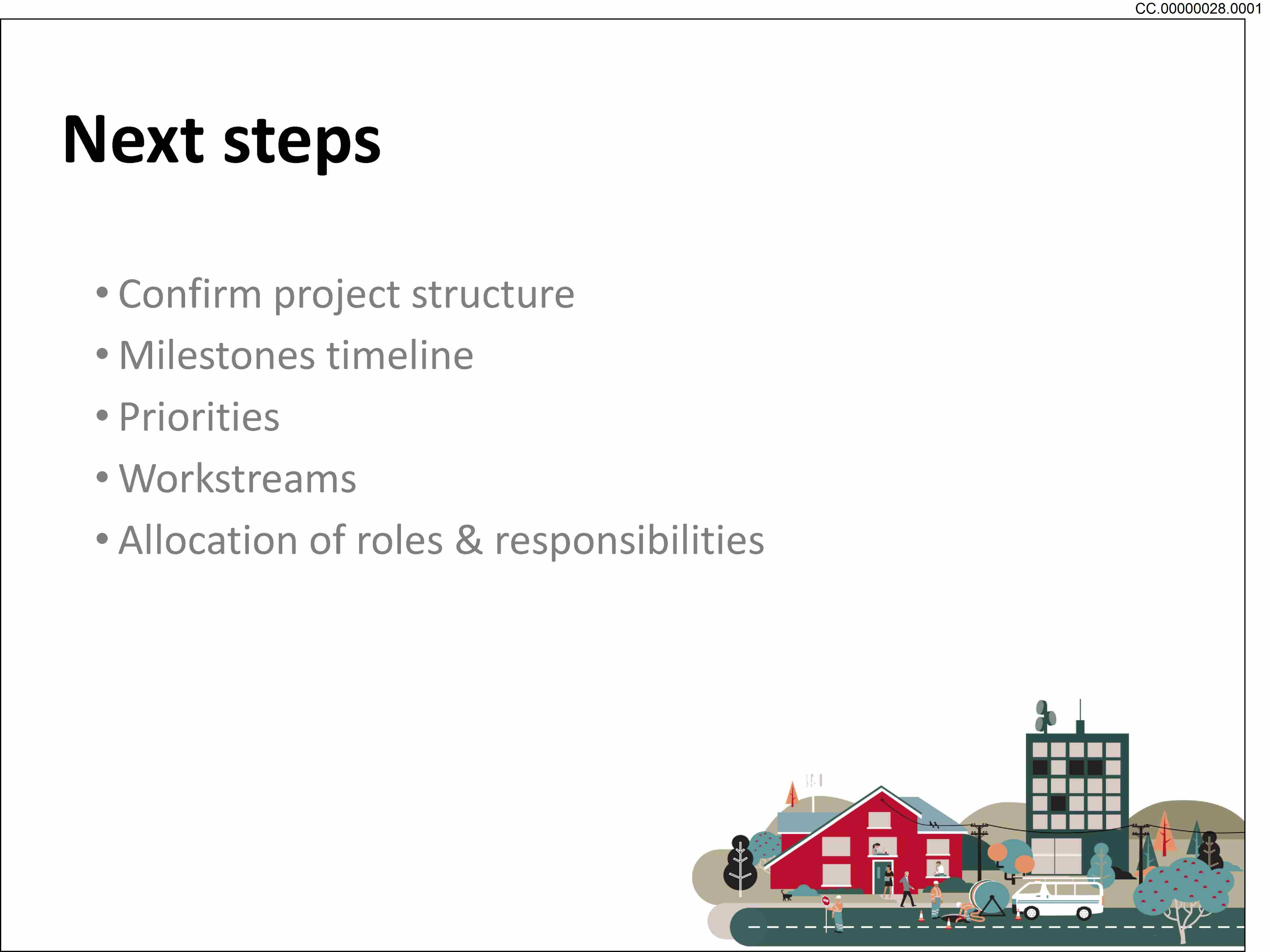 CC.00000028.0001

Next steps

• Confirm project structure
• Milestones timeline
• Priorities
• Workstreams
• Allocation of roles & responsibilities